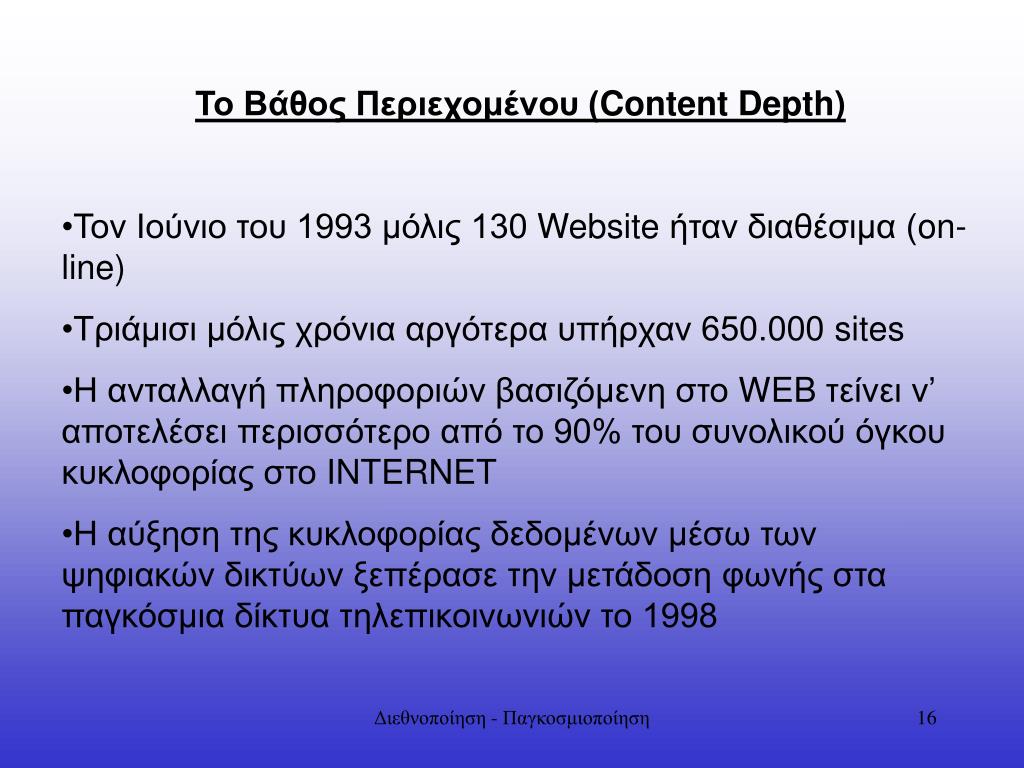 Το Βάθος Περιεχομένου (Content Depth)

•Τον Ιούνιο του 1993 μόλις 130 Website ήταν διαθέσιμα (on-line)

•Τριάμισι μόλις χρόνια αργότερα υπήρχαν 650.000 sites

•Η ανταλλαγή πληροφοριών βασιζόμενη στο WEB τείνει ν' αποτελέσει περισσότερο από το 90% του συνολικού όγκου κυκλοφορίας στο INTERNET

•Η αύξηση της κυκλοφορίας δεδομένων μέσω των ψηφιακών δικτύων ξεπέρασε την μετάδοση φωνής στα παγκόσμια δίκτυα τηλεπικοινωνιών το 1998

Διεθνοποίηση - Παγκοσμιοποίηση

16